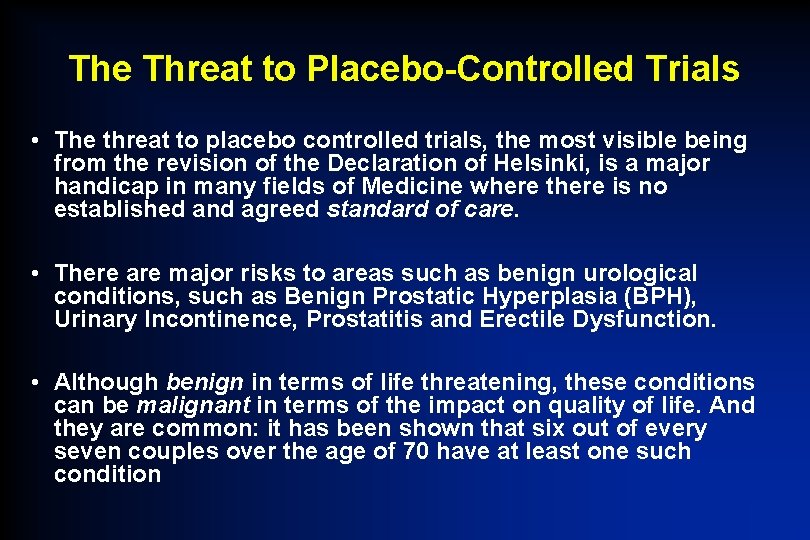 The Threat to Placebo-Controlled Trials

• The threat to placebo controlled trials, the most visible being from the revision of the Declaration of Helsinki, is a major handicap in many fields of Medicine where there is no established and agreed standard of care.

• There are major risks to areas such as benign urological conditions, such as Benign Prostatic Hyperplasia (BPH), Urinary Incontinence, Prostatitis and Erectile Dysfunction.

• Although benign in terms of life threatening, these conditions can be malignant in terms of the impact on quality of life. And they are common: it has been shown that six out of every seven couples over the age of 70 have at least one such condition